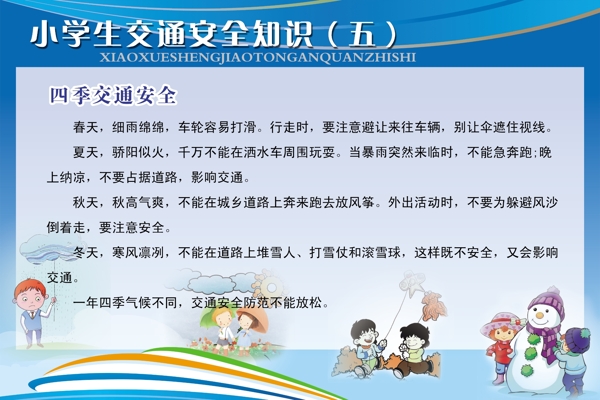 小学生交通安全知识（五）
XIAOXUESHENGJIAOTONGANQUANZHISHI

四季交通安全

春天，细雨绵绵，车轮容易打滑。行走时，要注意避让来往车辆，别让伞遮住视线。

夏天，骄阳似火，千万不能在洒水车周围玩耍。当暴雨突然来临时，不能急奔跑;晚上纳凉，不要占据道路，影响交通。

秋天，秋高气爽，不能在城乡道路上奔来跑去放风筝。外出活动时，不要为躲避风沙倒着走，要注意安全。

冬天，寒风凛冽，不能在道路上堆雪人、打雪仗和滚雪球，这样既不安全，又会影响交通。

一年四季气候不同，交通安全防范不能放松。